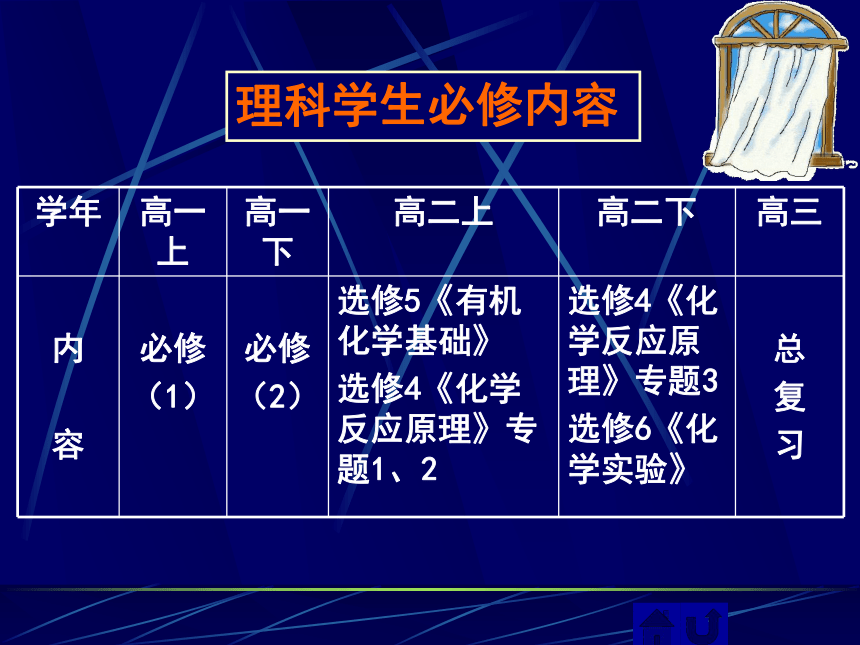 理科学生必修内容

| 学年 | 高一上 | 高一下 | 高二上 | 高二下 | 高三 |
|---|---|---|---|---|---|
| 内容 | 必修（1） | 必修（2） | 选修5《有机化学基础》 选修4《化学反应原理》专题1、2 | 选修4《化学反应原理》专题3 选修6《化学实验》 | 总复习 |